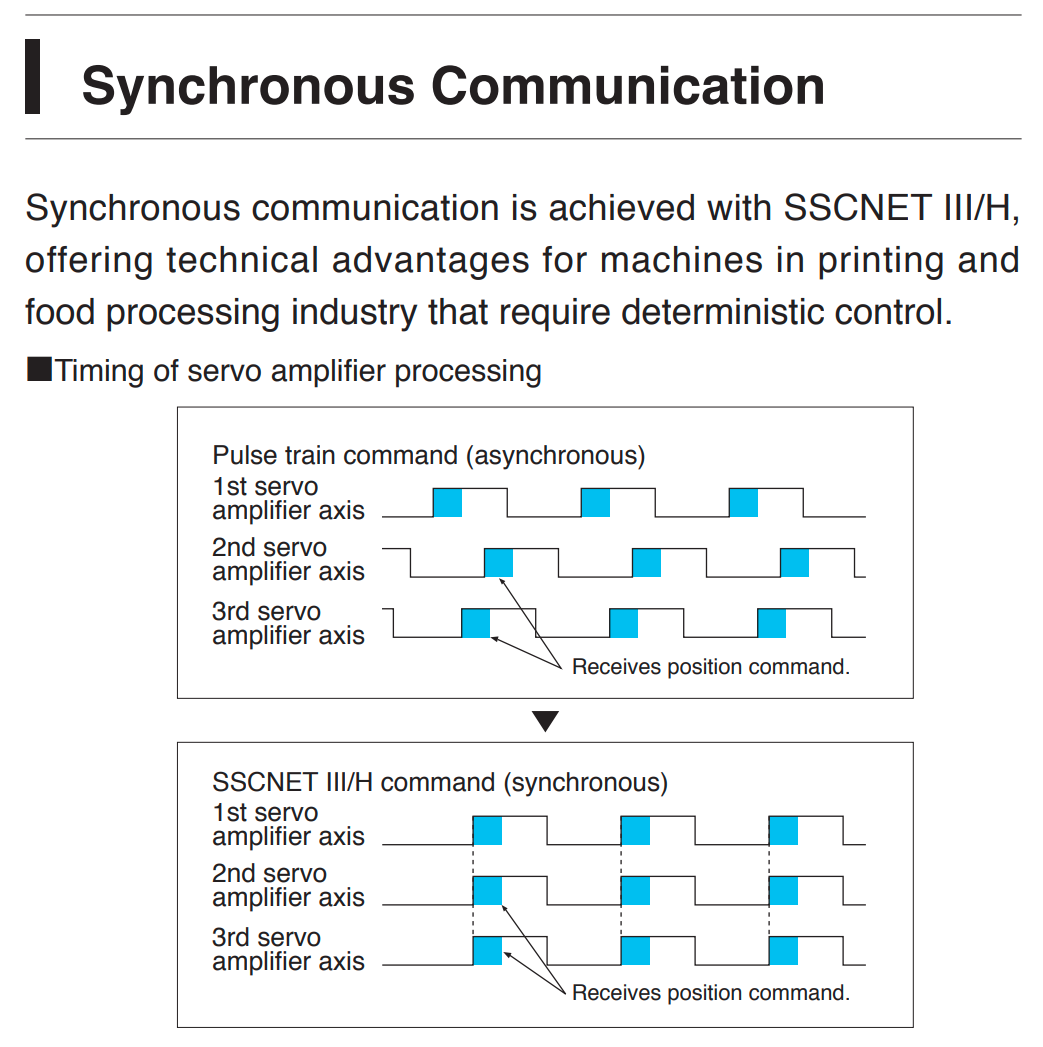 Synchronous Communication

Synchronous communication is achieved with SSCNET III/H, offering technical advantages for machines in printing and food processing industry that require deterministic control.

■Timing of servo amplifier processing

Pulse train command (asynchronous)
1st servo amplifier axis
2nd servo amplifier axis
3rd servo amplifier axis
Receives position command.

SSCNET III/H command (synchronous)
1st servo amplifier axis
2nd servo amplifier axis
3rd servo amplifier axis
Receives position command.